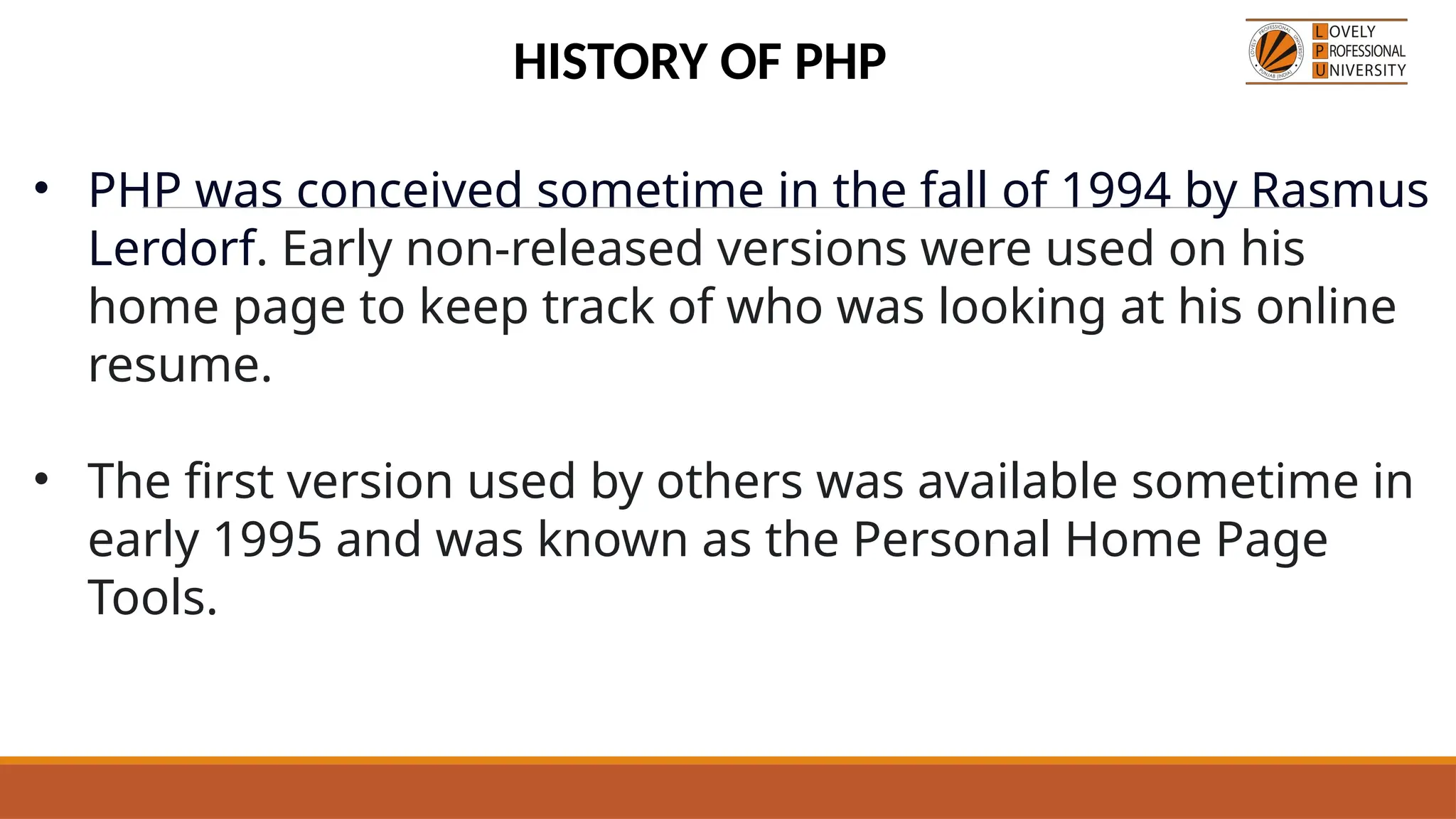 HISTORY OF PHP

LOVELY PROFESSIONAL UNIVERSITY

• PHP was conceived sometime in the fall of 1994 by Rasmus Lerdorf. Early non-released versions were used on his home page to keep track of who was looking at his online resume.

• The first version used by others was available sometime in early 1995 and was known as the Personal Home Page Tools.